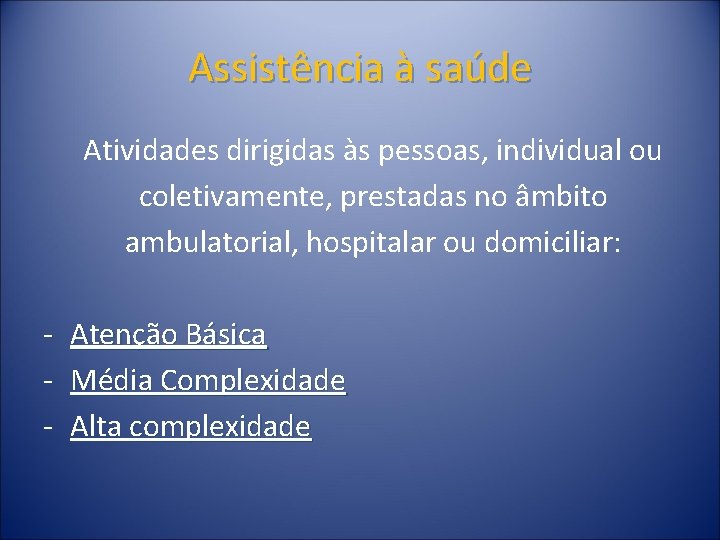 Assistência à saúde

Atividades dirigidas às pessoas, individual ou coletivamente, prestadas no âmbito ambulatorial, hospitalar ou domiciliar:

- Atenção Básica
- Média Complexidade
- Alta complexidade